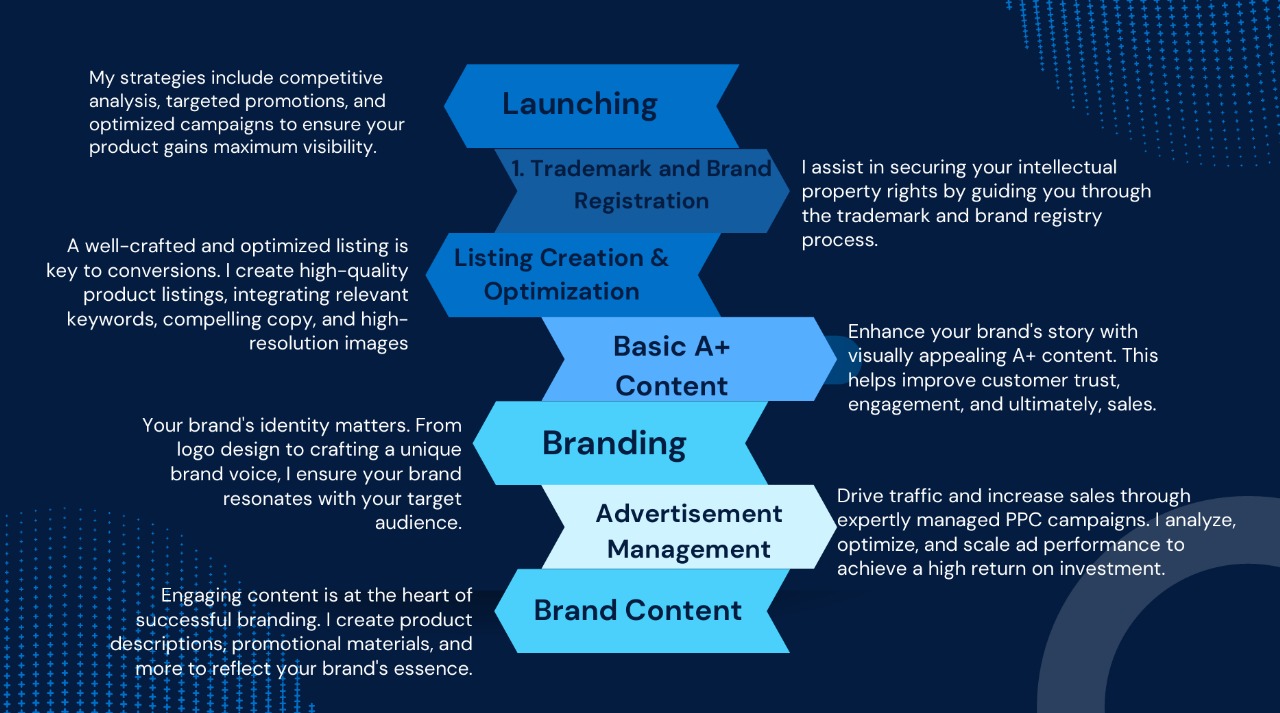 My strategies include competitive analysis, targeted promotions, and optimized campaigns to ensure your product gains maximum visibility.

Launching

1. Trademark and Brand Registration

I assist in securing your intellectual property rights by guiding you through the trademark and brand registry process.

A well-crafted and optimized listing is key to conversions. I create high-quality product listings, integrating relevant keywords, compelling copy, and high-resolution images

Listing Creation & Optimization

Basic A+ Content

Enhance your brand's story with visually appealing A+ content. This helps improve customer trust, engagement, and ultimately, sales.

Your brand's identity matters. From logo design to crafting a unique brand voice, I ensure your brand resonates with your target audience.

Branding

Advertisement Management

Drive traffic and increase sales through expertly managed PPC campaigns. I analyze, optimize, and scale ad performance to achieve a high return on investment.

Engaging content is at the heart of successful branding. I create product descriptions, promotional materials, and more to reflect your brand's essence.

Brand Content